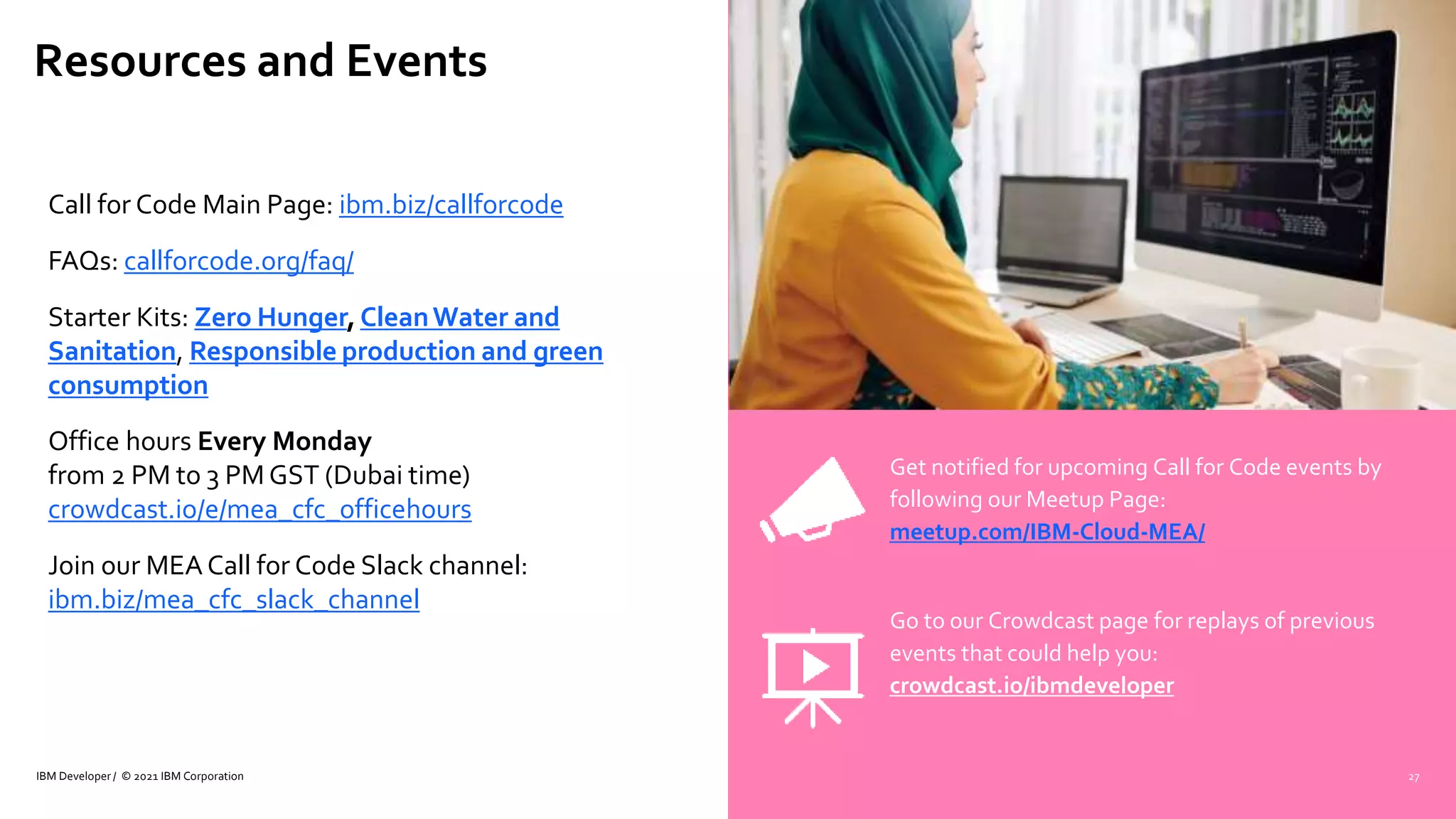 Resources and Events

Call for Code Main Page: ibm.biz/callforcode

FAQs: callforcode.org/faq/

Starter Kits: Zero Hunger, Clean Water and Sanitation, Responsible production and green consumption

Office hours Every Monday
from 2 PM to 3 PM GST (Dubai time)
crowdcast.io/e/mea_cfc_officehours

Join our MEA Call for Code Slack channel:
ibm.biz/mea_cfc_slack_channel

Get notified for upcoming Call for Code events by following our Meetup Page:
meetup.com/IBM-Cloud-MEA/

Go to our Crowdcast page for replays of previous events that could help you:
crowdcast.io/ibmdeveloper

IBM Developer / © 2021 IBM Corporation

27